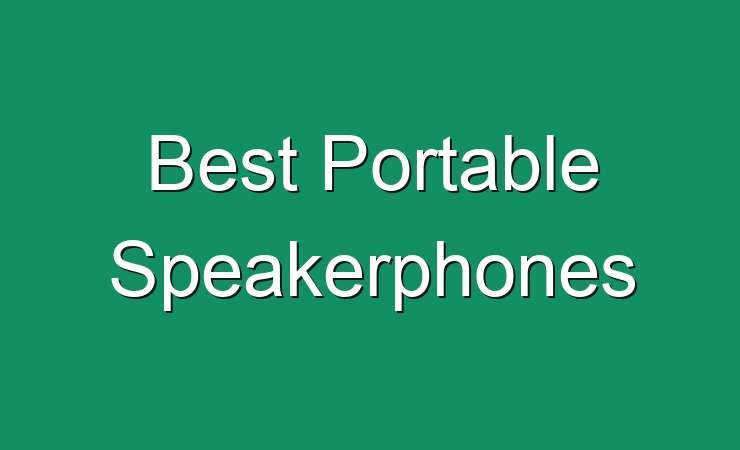 Best Portable Speakerphones